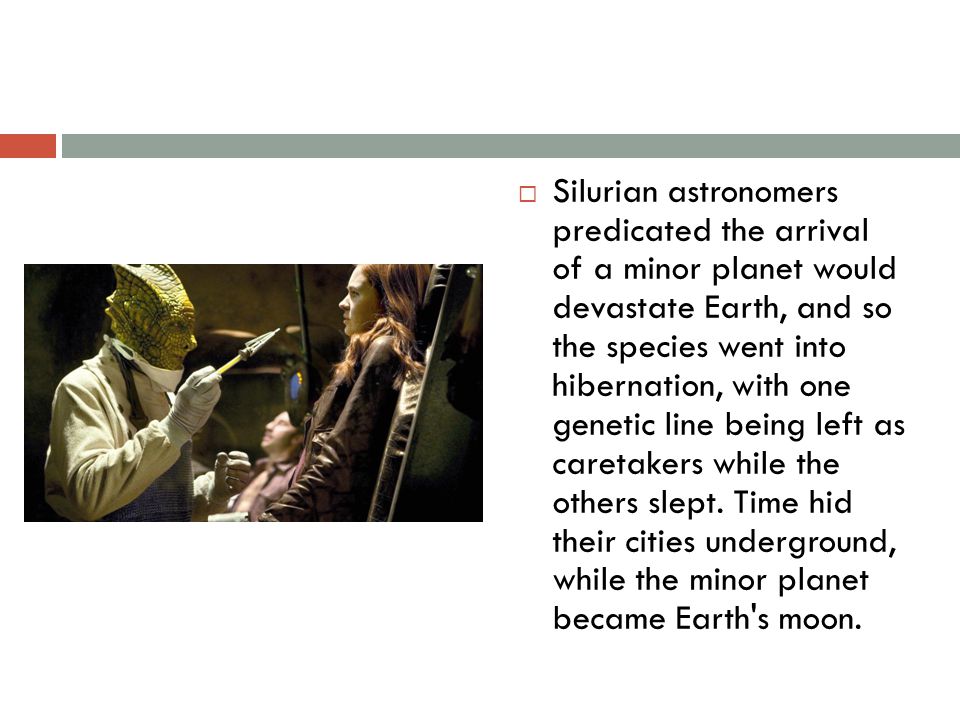 Silurian astronomers predicated the arrival of a minor planet would devastate Earth, and so the species went into hibernation, with one genetic line being left as caretakers while the others slept. Time hid their cities underground, while the minor planet became Earth's moon.